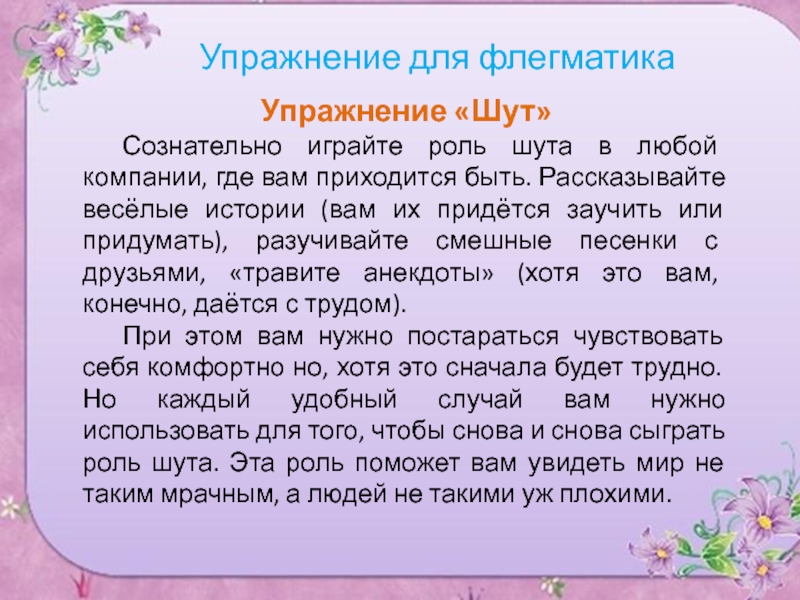 Упражнение для флегматика

Упражнение «Шут»

Сознательно играйте роль шута в любой компании, где вам приходится быть. Рассказывайте весёлые истории (вам их придётся заучить или придумать), разучивайте смешные песенки с друзьями, «травите анекдоты» (хотя это вам, конечно, даётся с трудом).

При этом вам нужно постараться чувствовать себя комфортно но, хотя это сначала будет трудно. Но каждый удобный случай вам нужно использовать для того, чтобы снова и снова сыграть роль шута. Эта роль поможет вам увидеть мир не таким мрачным, а людей не такими уж плохими.